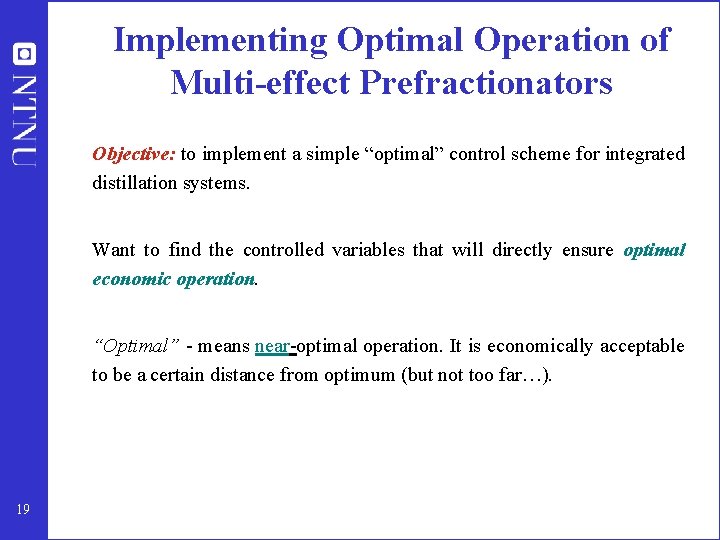 NTNU

Implementing Optimal Operation of Multi-effect Prefractionators

Objective: to implement a simple “optimal” control scheme for integrated distillation systems.

Want to find the controlled variables that will directly ensure optimal economic operation.

“Optimal” - means near-optimal operation. It is economically acceptable to be a certain distance from optimum (but not too far…).

19